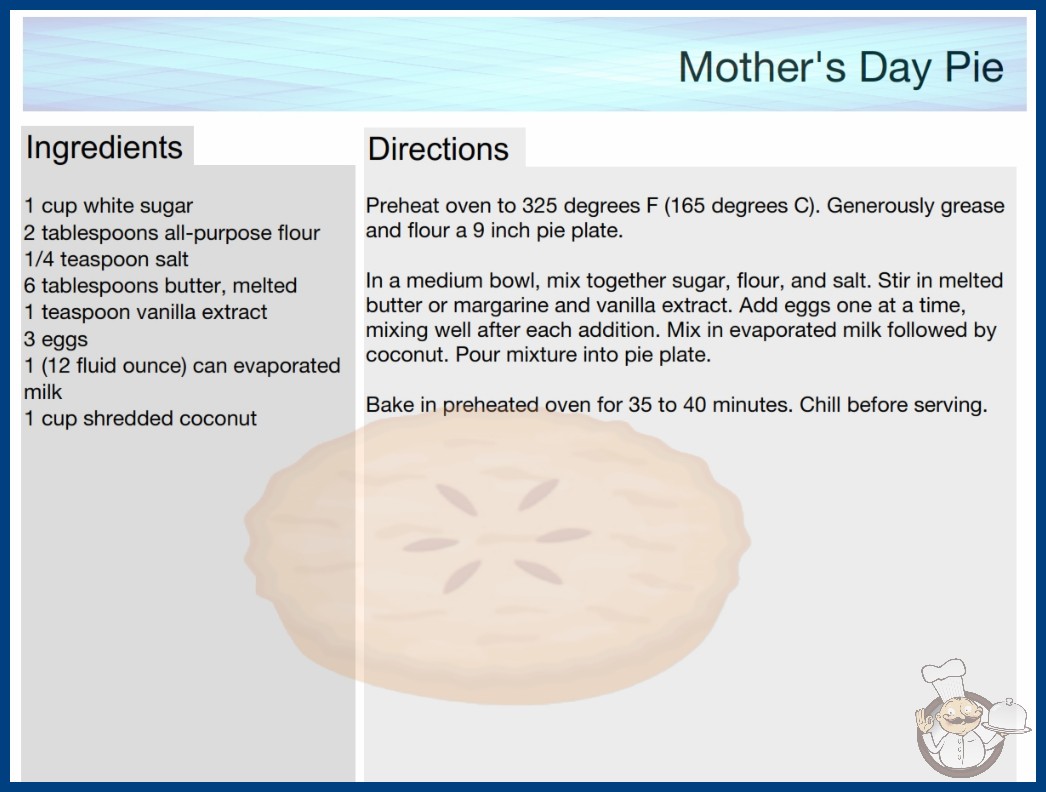 Mother's Day Pie

Ingredients

1 cup white sugar
2 tablespoons all-purpose flour
1/4 teaspoon salt
6 tablespoons butter, melted
1 teaspoon vanilla extract
3 eggs
1 (12 fluid ounce) can evaporated milk
1 cup shredded coconut

Directions

Preheat oven to 325 degrees F (165 degrees C). Generously grease and flour a 9 inch pie plate.

In a medium bowl, mix together sugar, flour, and salt. Stir in melted butter or margarine and vanilla extract. Add eggs one at a time, mixing well after each addition. Mix in evaporated milk followed by coconut. Pour mixture into pie plate.

Bake in preheated oven for 35 to 40 minutes. Chill before serving.